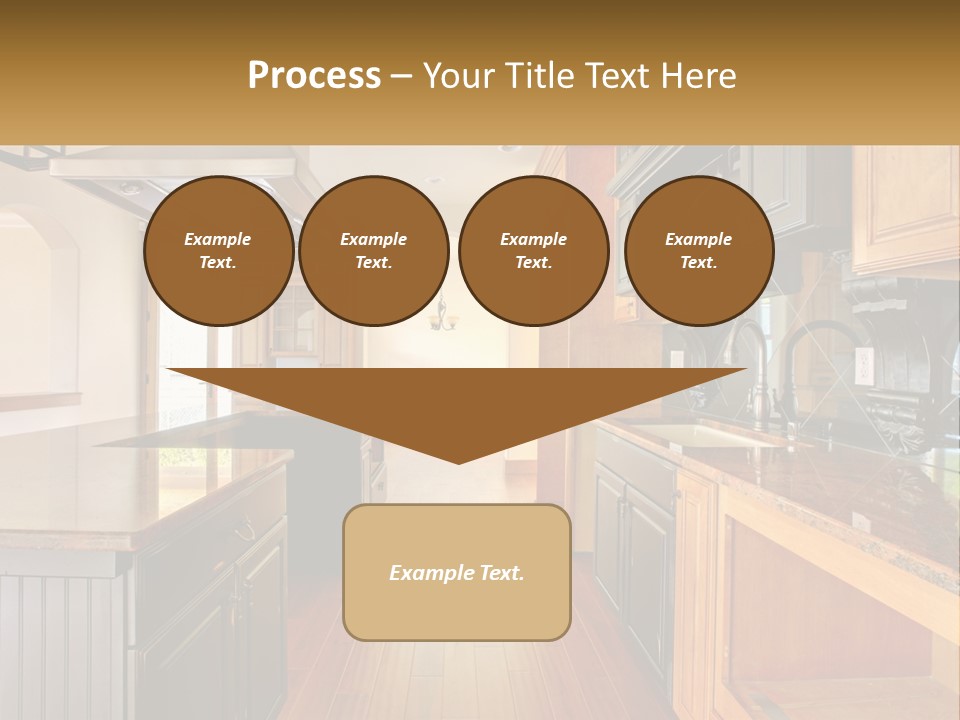 Process – Your Title Text Here

Example Text.

Example Text.

Example Text.

Example Text.

Example Text.